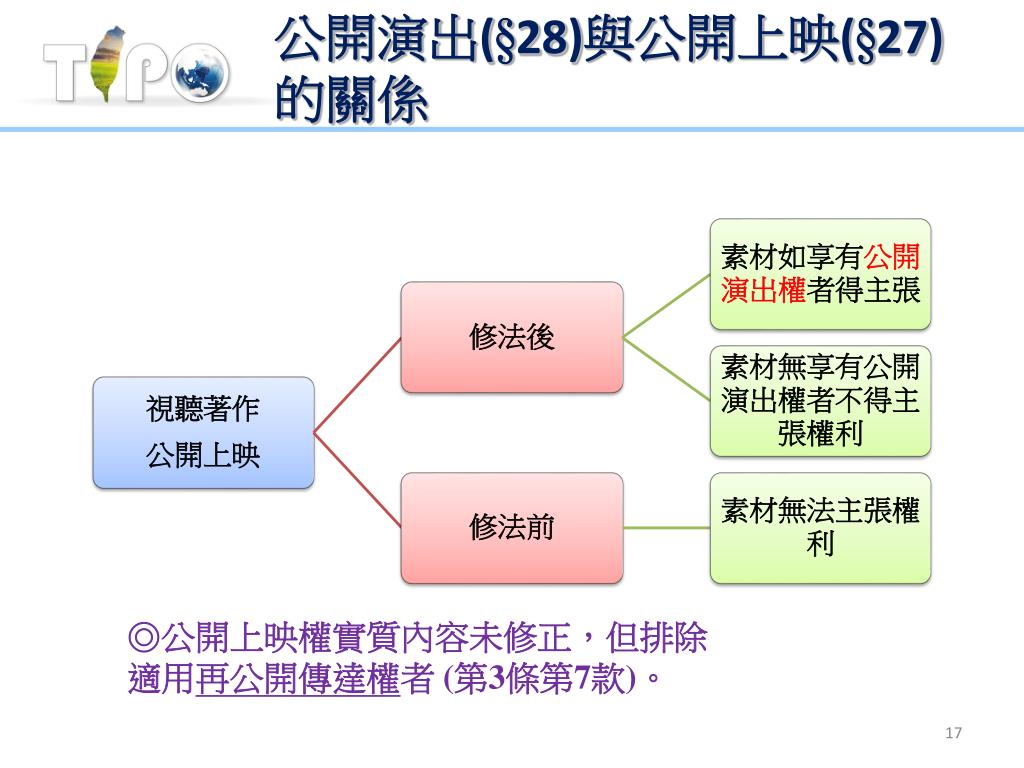 TIPO

公開演出(§28)與公開上映(§27)的關係

視聽著作
公開上映

修法後

修法前

素材如享有公開演出權者得主張

素材無享有公開演出權者不得主張權利

素材無法主張權利

◎公開上映權實質內容未修正，但排除適用再公開傳達權者 (第3條第7款)。

17